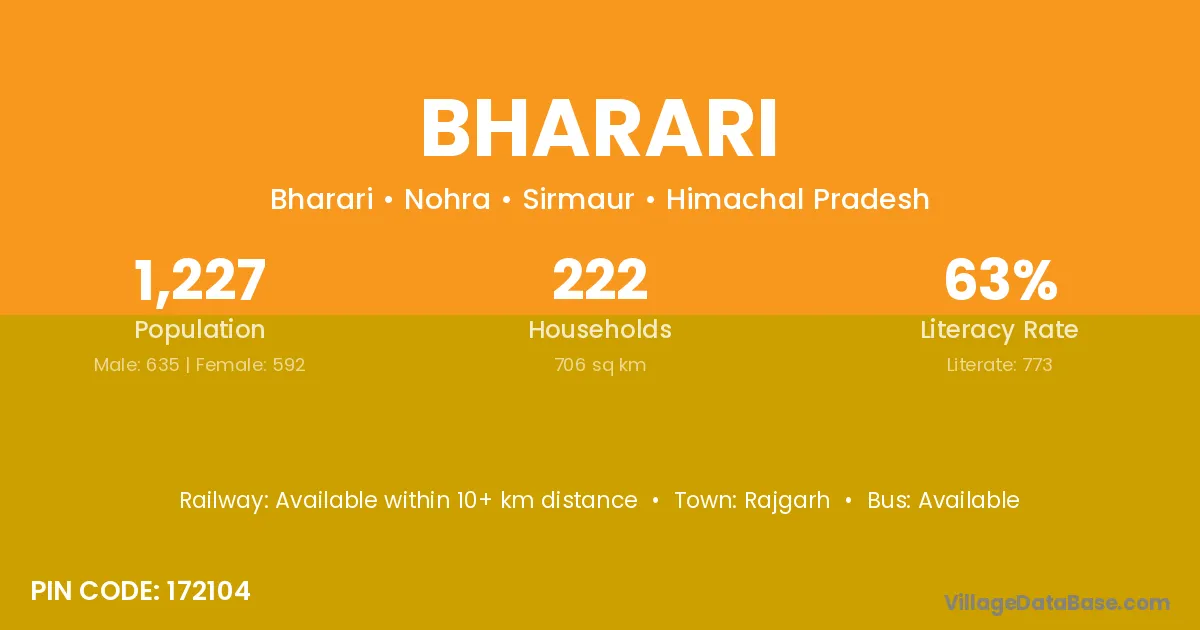 BHARARI

Bharari • Nohra • Sirmaur • Himachal Pradesh

1,227
Population
Male: 635 | Female: 592

222
Households
706 sq km

63%
Literacy Rate
Literate: 773

Railway: Available within 10+ km distance • Town: Rajgarh • Bus: Available

PIN CODE: 172104

VillageDataBase.com